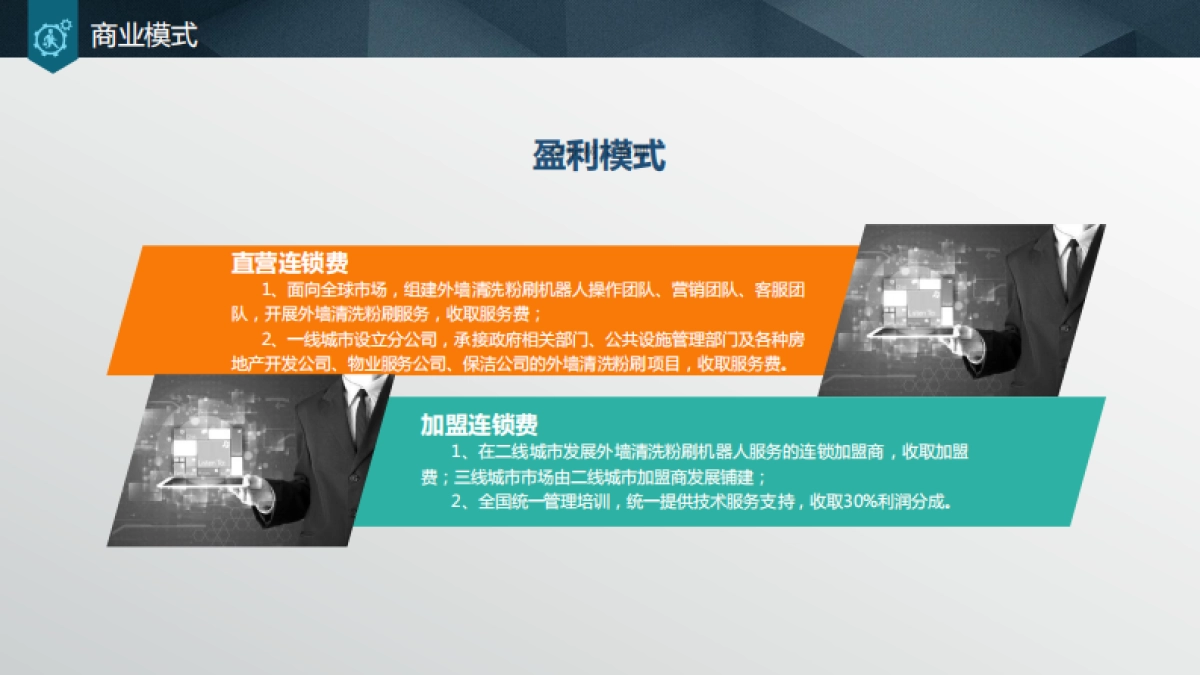 商业模式

盈利模式

直营连锁费

1、面向全球市场，组建外墙清洗粉刷机器人操作团队、营销团队、客服团队，开展外墙清洗粉刷服务，收取服务费；

2、一线城市设立分公司，承接政府相关部门、公共设施管理部门及各种房地产开发公司、物业服务公司、保洁公司的外墙清洗粉刷项目，收取服务费。

加盟连锁费

1、在二线城市发展外墙清洗粉刷机器人服务的连锁加盟商，收取加盟费；三线城市市场由二线城市加盟商发展铺建；

2、全国统一管理培训，统一提供技术服务支持，收取30%利润分成。